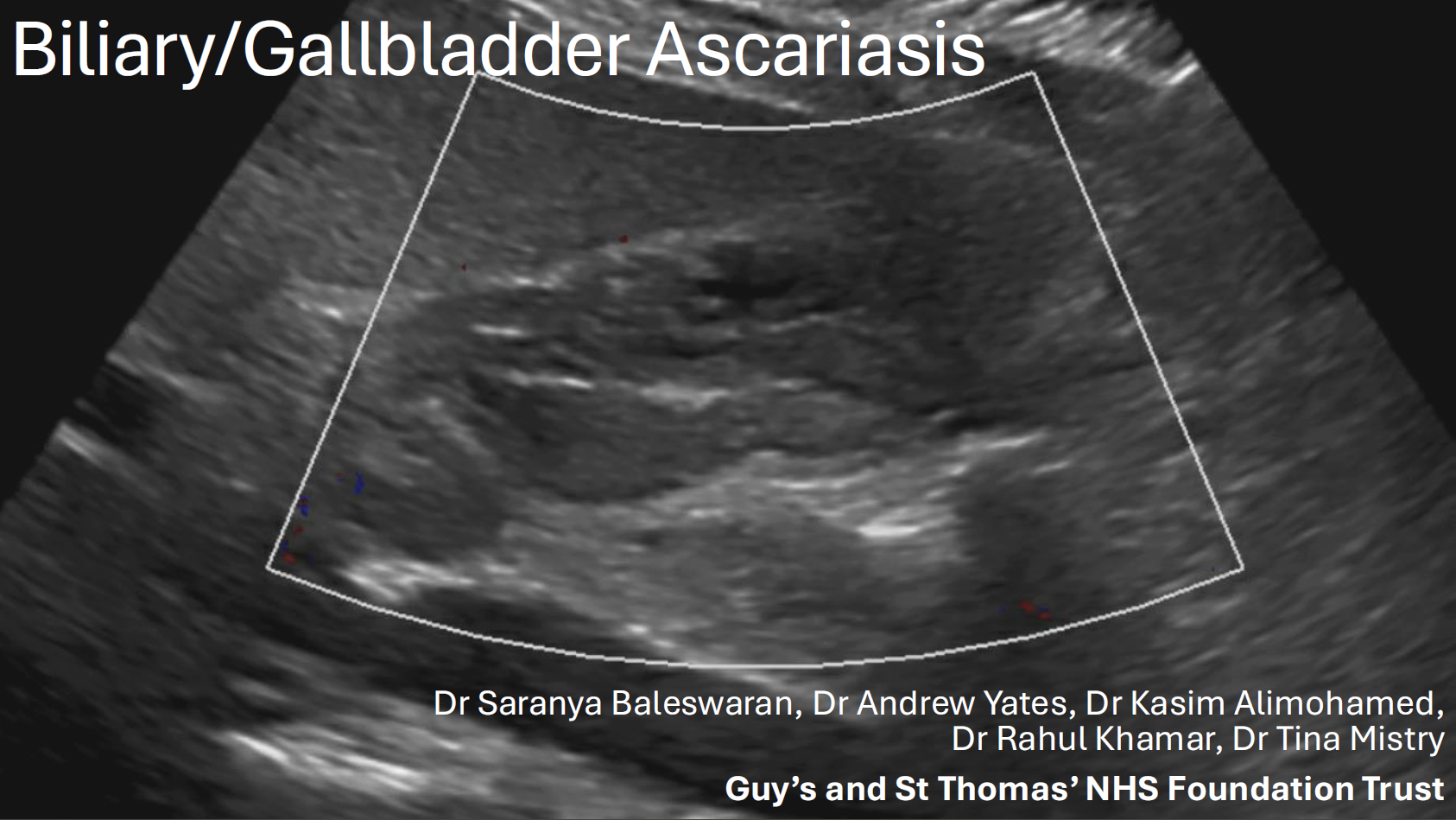 Biliary/Gallbladder Ascariasis

Dr Saranya Baleswaran, Dr Andrew Yates, Dr Kasim Alimohamed, Dr Rahul Khamar, Dr Tina Mistry

Guy's and St Thomas' NHS Foundation Trust